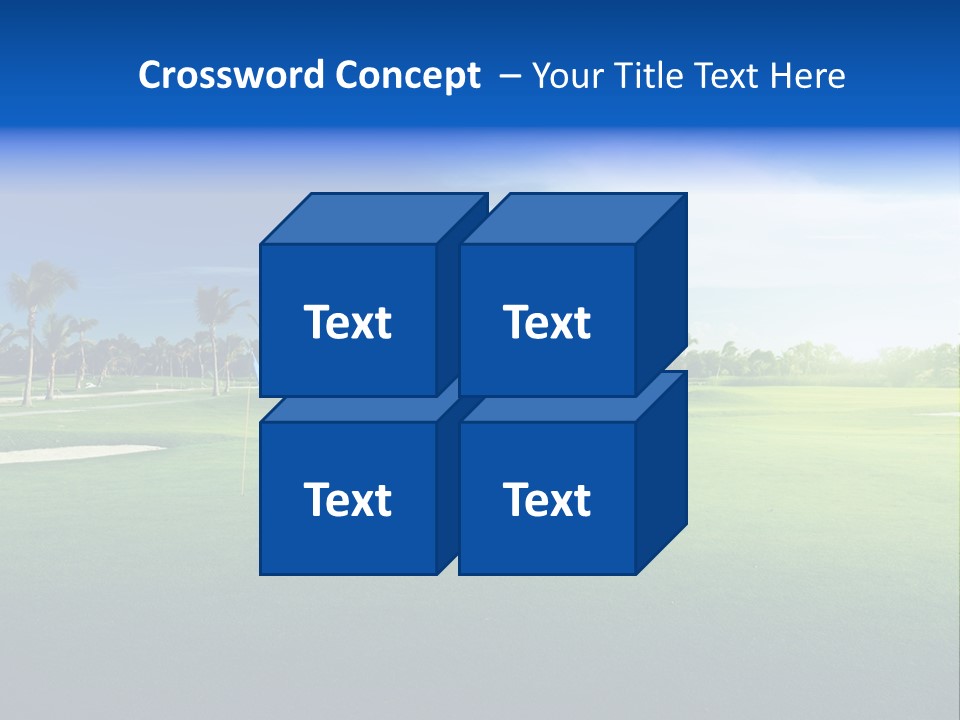 Crossword Concept – Your Title Text Here

Text

Text

Text

Text